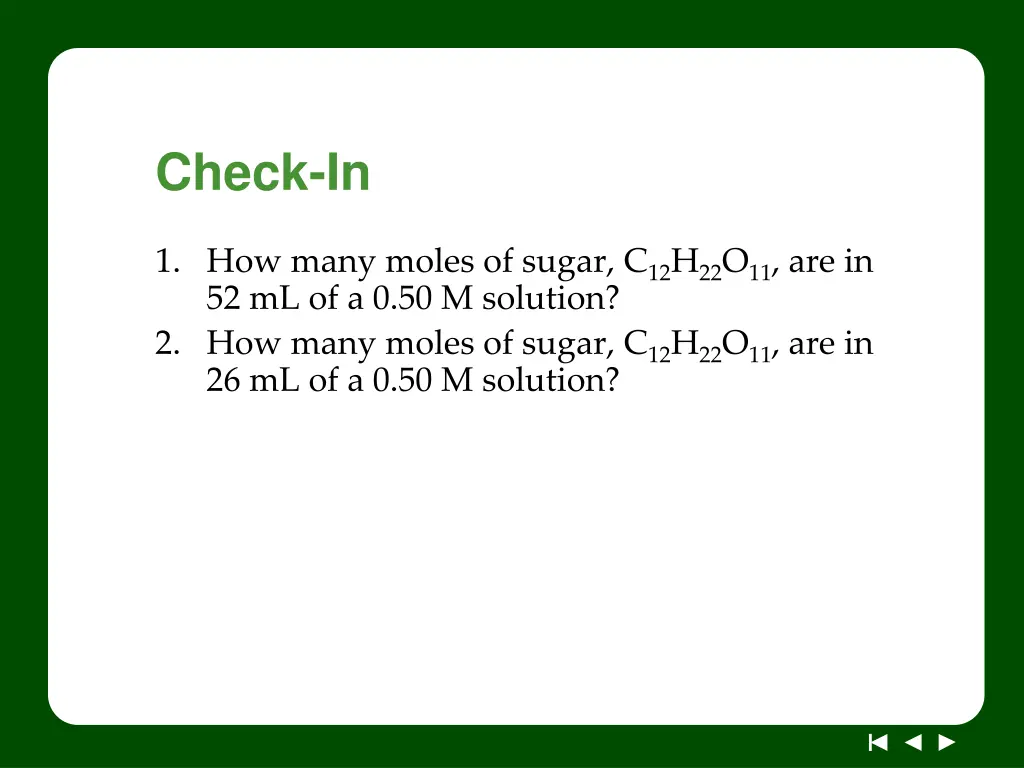 Check-In

1. How many moles of sugar, $C_{12}H_{22}O_{11}$, are in 52 mL of a 0.50 M solution?
2. How many moles of sugar, $C_{12}H_{22}O_{11}$, are in 26 mL of a 0.50 M solution?